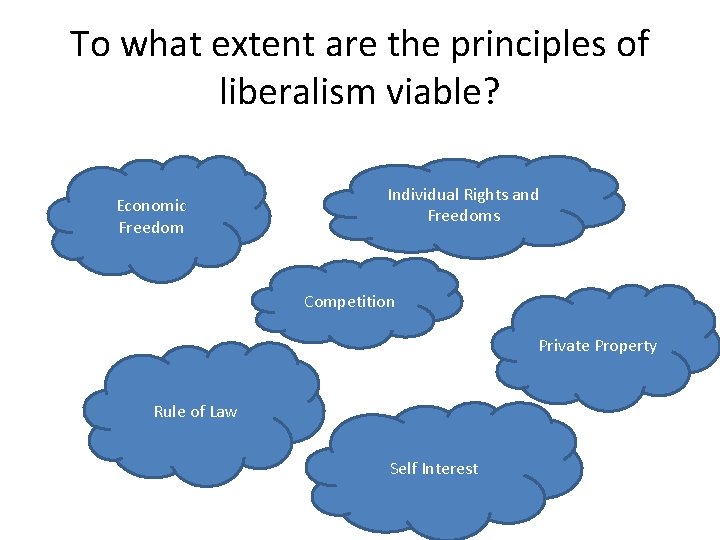 To what extent are the principles of liberalism viable?

Economic Freedom

Individual Rights and Freedoms

Competition

Private Property

Rule of Law

Self Interest